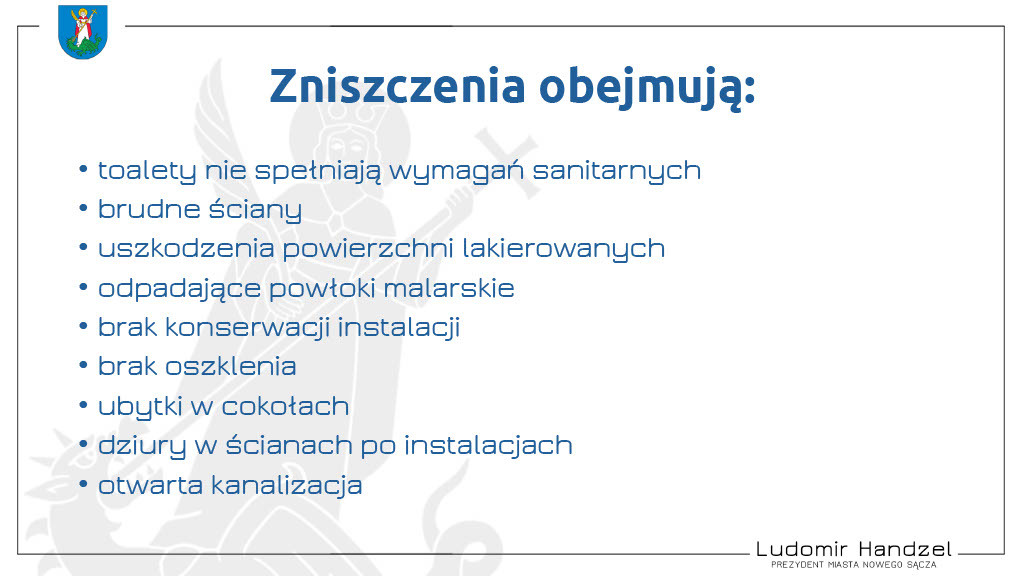 Zniszczenia obejmują:

• toalety nie spełniają wymagań sanitarnych
• brudne ściany
• uszkodzenia powierzchni lakierowanych
• odpadające powłoki malarskie
• brak konserwacji instalacji
• brak oszklenia
• ubytki w cokołach
• dziury w ścianach po instalacjach
• otwarta kanalizacja

Ludomir Handzel
PREZYDENT MIASTA NOWEGO SĄCZA